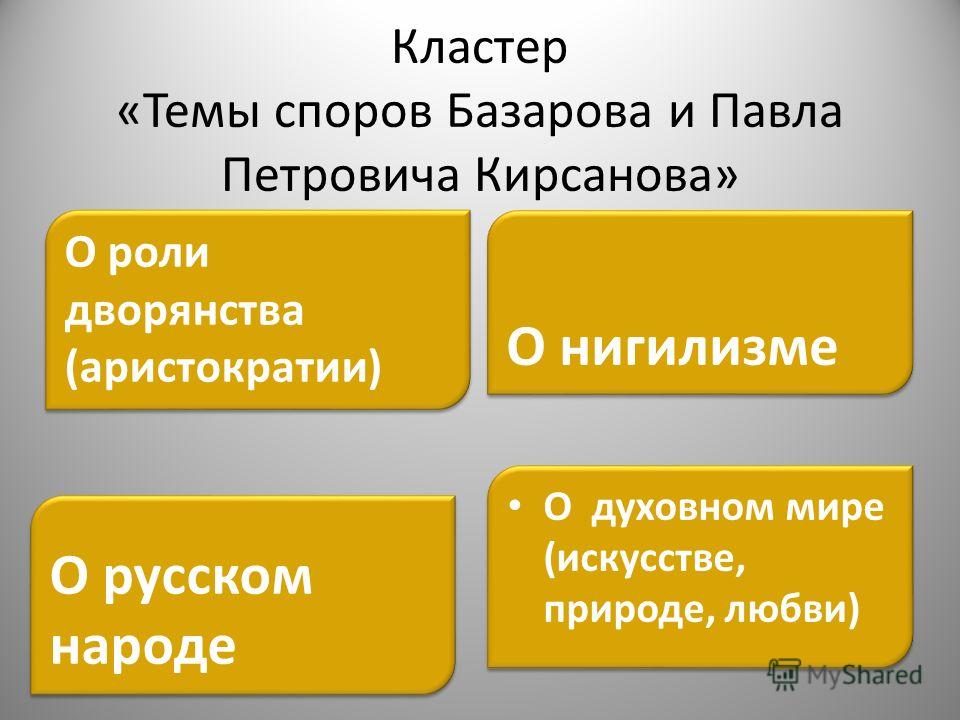 Кластер
«Темы споров Базарова и Павла Петровича Кирсанова»

О роли дворянства (аристократии)

О нигилизме

О русском народе

• О духовном мире (искусстве, природе, любви)

MyShared